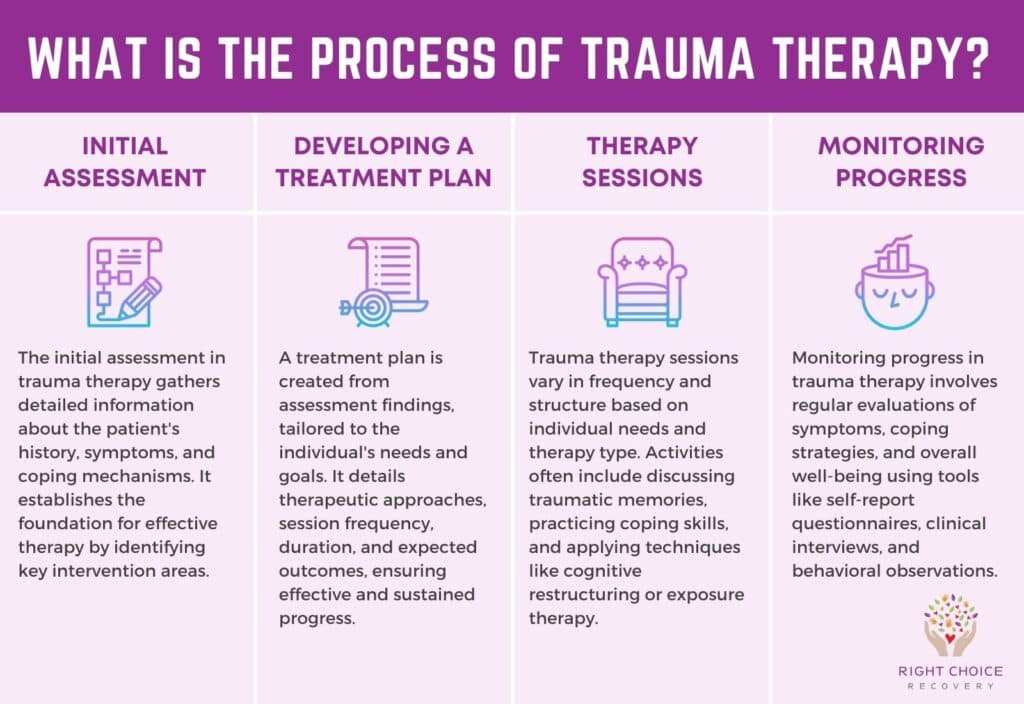 WHAT IS THE PROCESS OF TRAUMA THERAPY?

INITIAL ASSESSMENT

The initial assessment in trauma therapy gathers detailed information about the patient's history, symptoms, and coping mechanisms. It establishes the foundation for effective therapy by identifying key intervention areas.

DEVELOPING A TREATMENT PLAN

A treatment plan is created from assessment findings, tailored to the individual's needs and goals. It details therapeutic approaches, session frequency, duration, and expected outcomes, ensuring effective and sustained progress.

THERAPY SESSIONS

Trauma therapy sessions vary in frequency and structure based on individual needs and therapy type. Activities often include discussing traumatic memories, practicing coping skills, and applying techniques like cognitive restructuring or exposure therapy.

MONITORING PROGRESS

Monitoring progress in trauma therapy involves regular evaluations of symptoms, coping strategies, and overall well-being using tools like self-report questionnaires, clinical interviews, and behavioral observations.

RIGHT CHOICE
RECOVERY